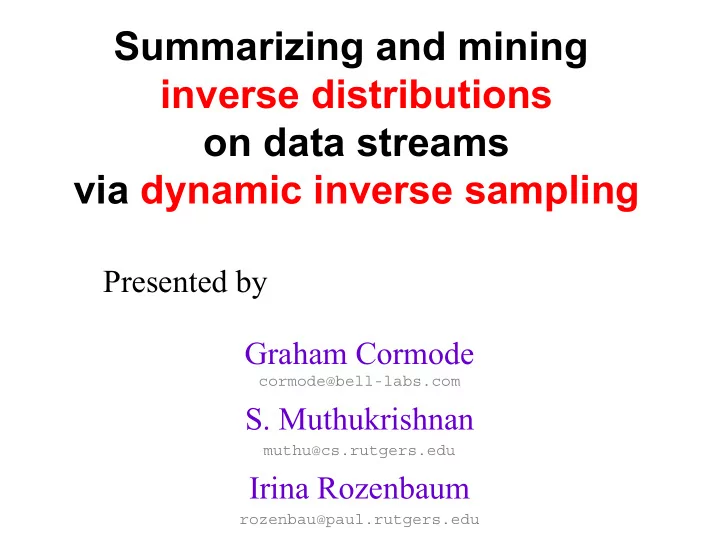 Summarizing and mining
inverse distributions
on data streams
via dynamic inverse sampling

Presented by

Graham Cormode
cormode@bell-labs.com
S. Muthukrishnan
muthu@cs.rutgers.edu
Irina Rozenbaum
rozenbau@paul.rutgers.edu